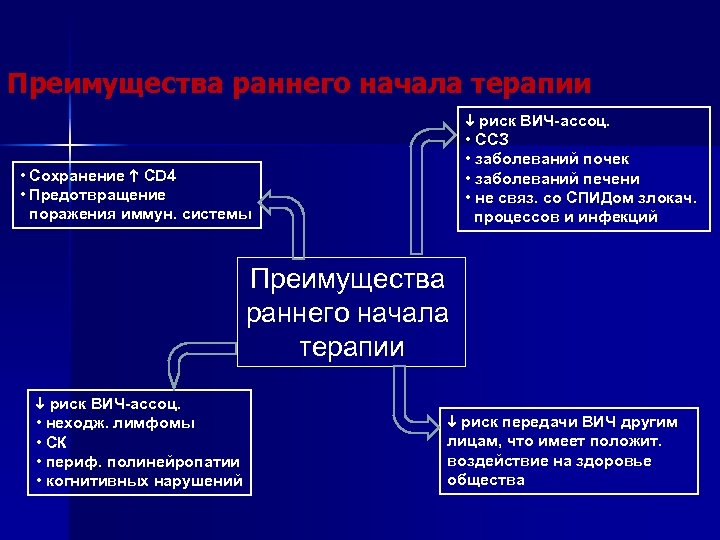 Преимущества раннего начала терапии

• Сохранение ↑ CD4
• Предотвращение поражения иммун. системы

↓ риск ВИЧ-ассоц.
• ССЗ
• заболеваний почек
• заболеваний печени
• не связ. со СПИДом злокач. процессов и инфекций

Преимущества раннего начала терапии

↓ риск ВИЧ-ассоц.
• неходж. лимфомы
• СК
• периф. полинейропатии
• когнитивных нарушений

↓ риск передачи ВИЧ другим лицам, что имеет положит. воздействие на здоровье общества